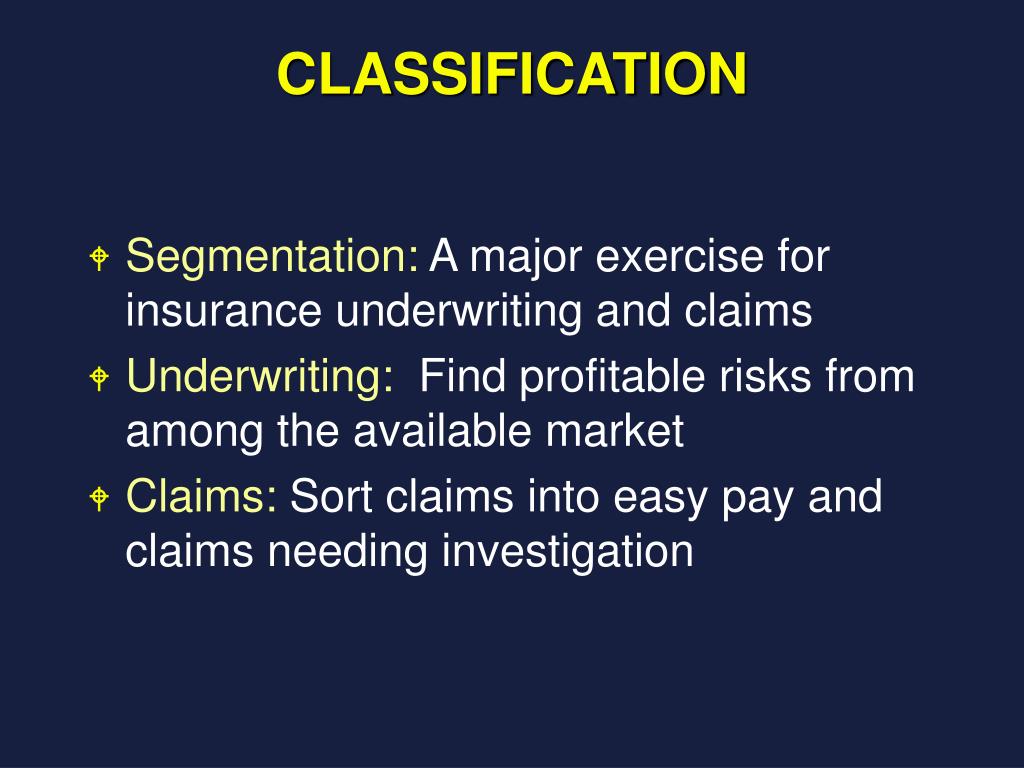 CLASSIFICATION

Segmentation: A major exercise for insurance underwriting and claims

Underwriting: Find profitable risks from among the available market

Claims: Sort claims into easy pay and claims needing investigation